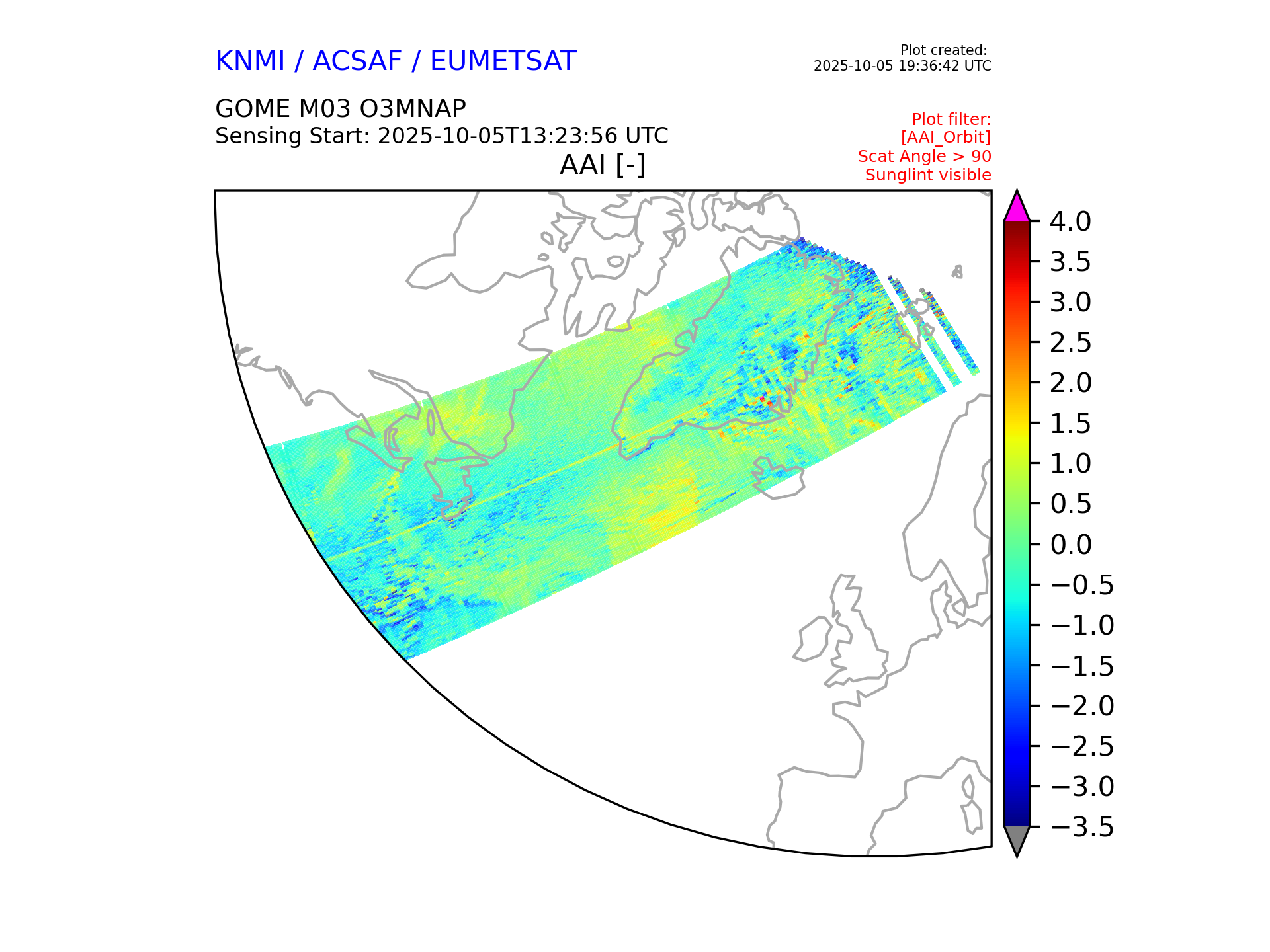 KNMI / ACSAF / EUMETSAT

Plot created:
2025-10-05 19:36:42 UTC

GOME M03 O3MNAP
Sensing Start: 2025-10-05T13:23:56 UTC

Plot filter:
[AAI_Orbit]
Scat Angle > 90
Sunglint visible

AAI [-]

4.0
3.5
3.0
2.5
2.0
1.5
1.0
0.5
0.0
−0.5
−1.0
−1.5
−2.0
−2.5
−3.0
−3.5